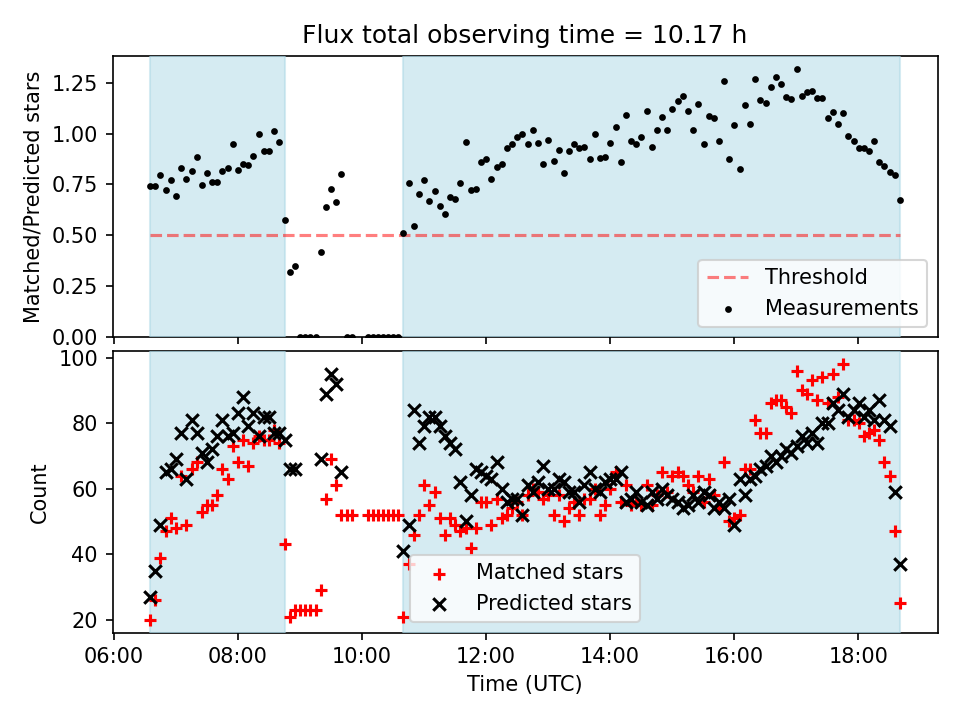 Flux total observing time = 10.17 h

Matched/Predicted stars

1.25
1.00
0.75
0.50
0.25
0.00

Threshold
Measurements

Count

100
80
60
40
20

Matched stars
Predicted stars

06:00 08:00 10:00 12:00 14:00 16:00 18:00

Time (UTC)